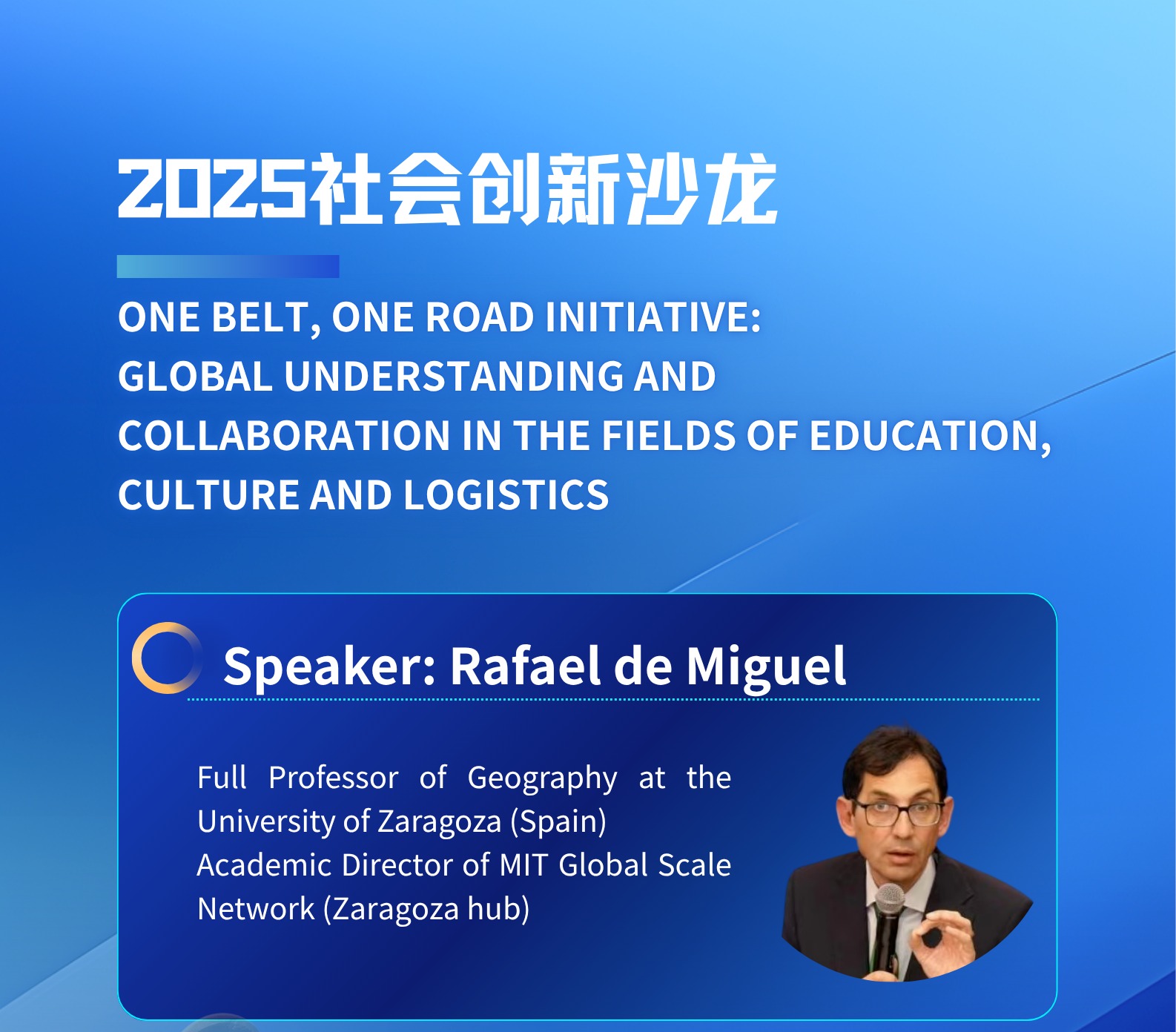 2025社会创新沙龙

ONE BELT, ONE ROAD INITIATIVE:
GLOBAL UNDERSTANDING AND COLLABORATION IN THE FIELDS OF EDUCATION, CULTURE AND LOGISTICS

Speaker: Rafael de Miguel

Full Professor of Geography at the University of Zaragoza (Spain)
Academic Director of MIT Global Scale Network (Zaragoza hub)